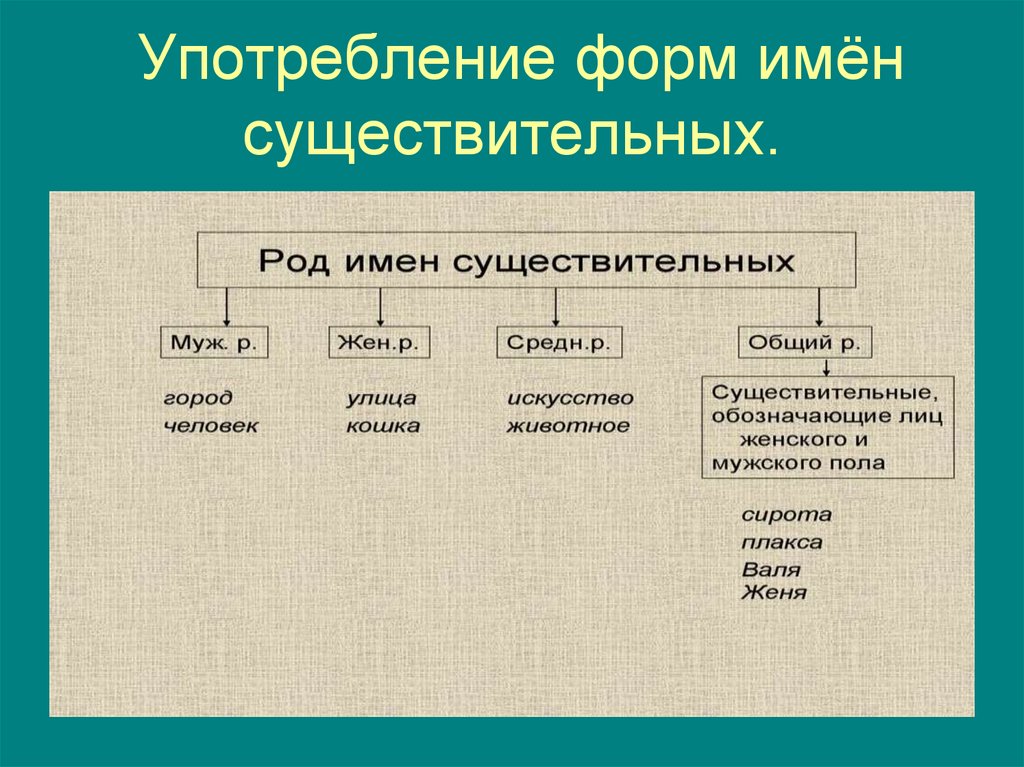 Употребление форм имён существительных.

Род имен существительных

Муж. р.

город
человек

Жен.р.

улица
кошка

Средн.р.

искусство
животное

Общий р.

Существительные, обозначающие лиц женского и мужского пола

сирота
плакса
Валя
Женя